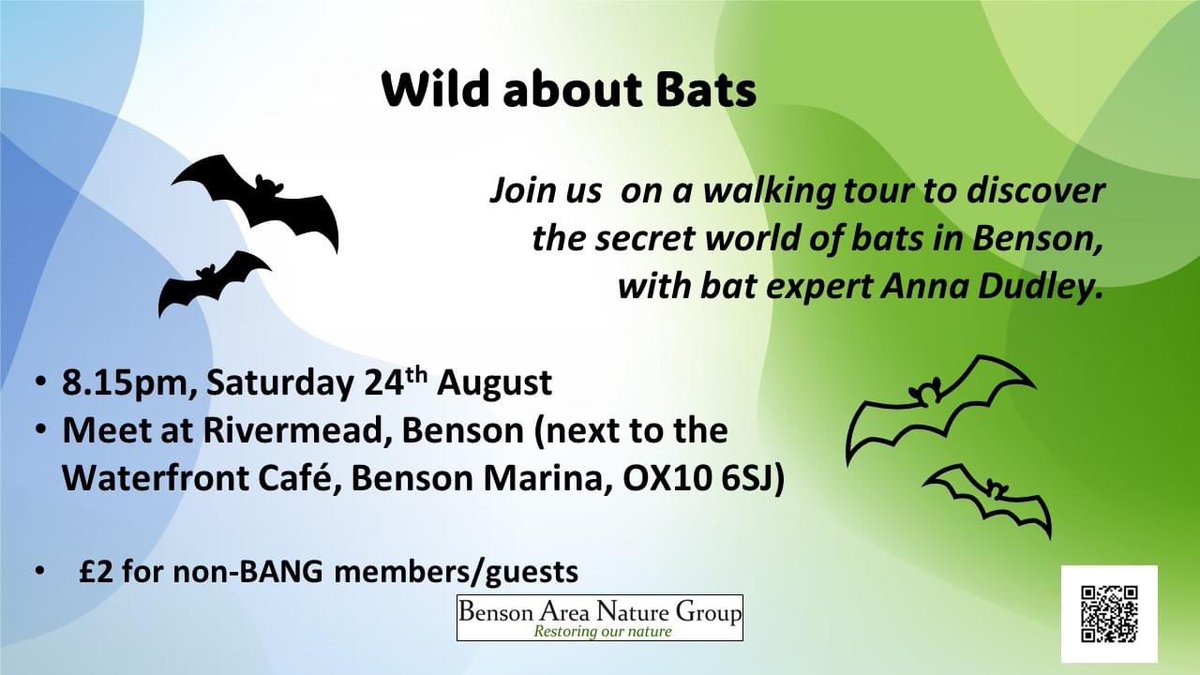 Wild about Bats

Join us on a walking tour to discover the secret world of bats in Benson, with bat expert Anna Dudley.

• 8.15pm, Saturday 24$^{th}$ August
• Meet at Rivermead, Benson (next to the Waterfront Café, Benson Marina, OX10 6SJ)

• £2 for non-BANG members/guests

Benson Area Nature Group
Restoring our nature